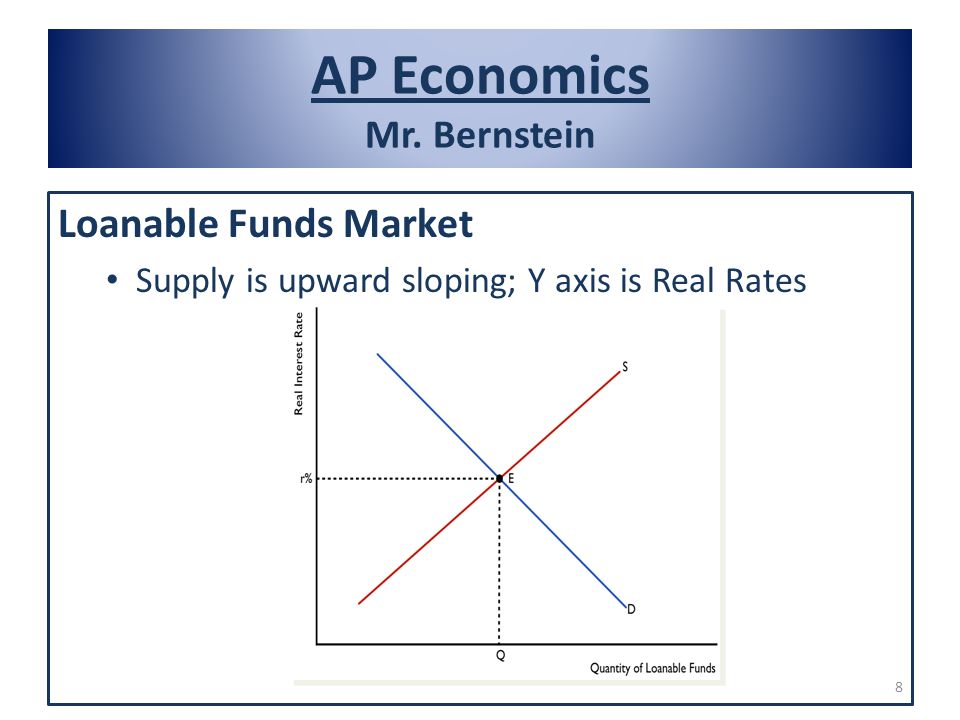 AP Economics
Mr. Bernstein

Loanable Funds Market

• Supply is upward sloping; Y axis is Real Rates

Real Interest Rate
S
r%
E
D
Q
Quantity of Loanable Funds

8